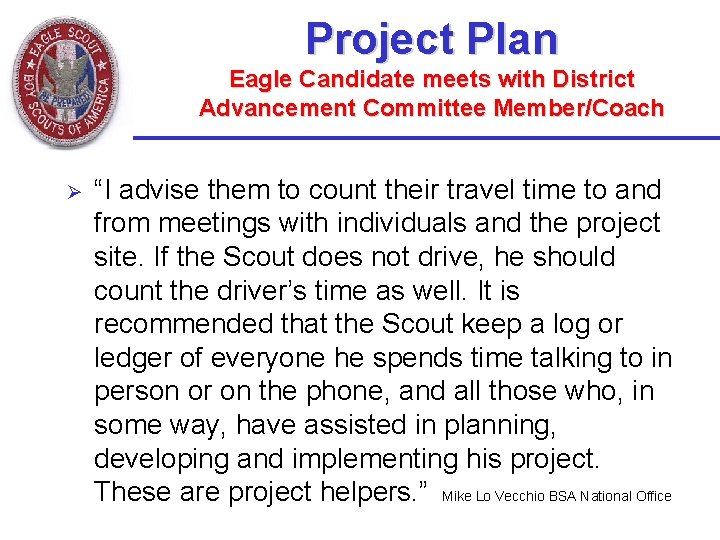 EAGLE SCOUT
BE PREPARED
BOY SCOUTS OF AMERICA

Project Plan
Eagle Candidate meets with District Advancement Committee Member/Coach

➢ "I advise them to count their travel time to and from meetings with individuals and the project site. If the Scout does not drive, he should count the driver's time as well. It is recommended that the Scout keep a log or ledger of everyone he spends time talking to in person or on the phone, and all those who, in some way, have assisted in planning, developing and implementing his project. These are project helpers." Mike Lo Vecchio BSA National Office